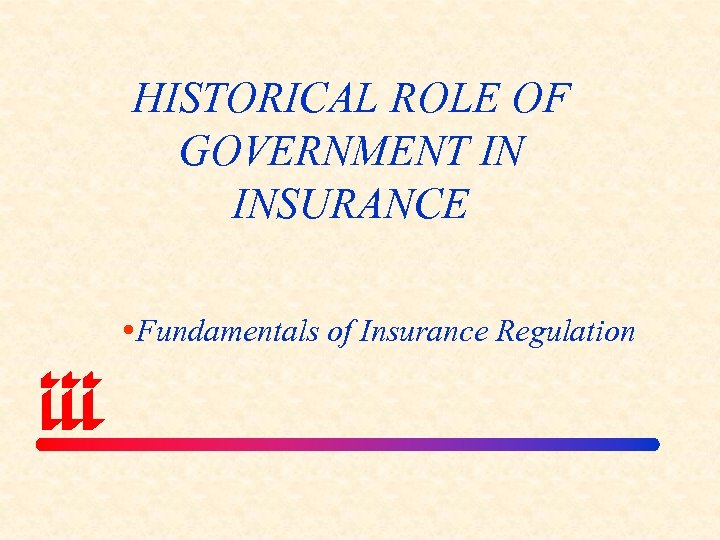 HISTORICAL ROLE OF GOVERNMENT IN INSURANCE

•Fundamentals of Insurance Regulation

iii